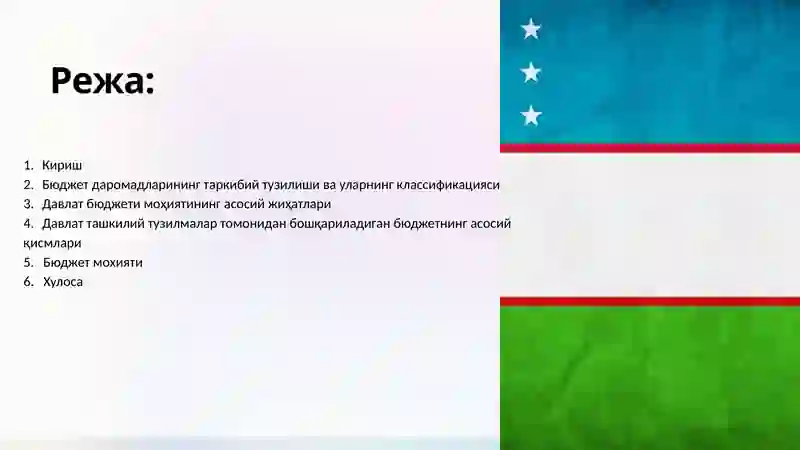 Режа:

1. Кириш
2. Бюджет даромадларининг таркибий тузилиши ва уларнинг классификацияси
3. Давлат бюджети моҳиятининг асосий жиҳатлари
4. Давлат ташкилий тузилмалар томонидан бошқариладиган бюджетнинг асосий қисмлари
5. Бюджет мохияти
6. Хулоса